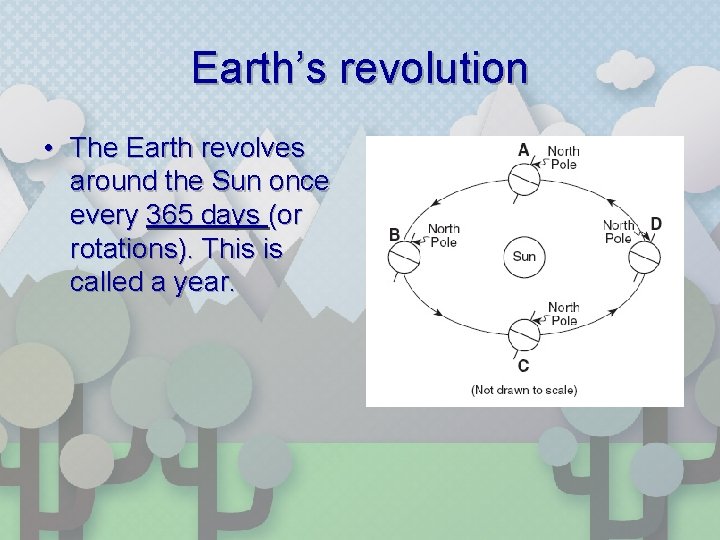 Earth's revolution

• The Earth revolves around the Sun once every 365 days (or rotations). This is called a year.

A
North Pole

B
North Pole

Sun

North Pole
D

North Pole
C

(Not drawn to scale)